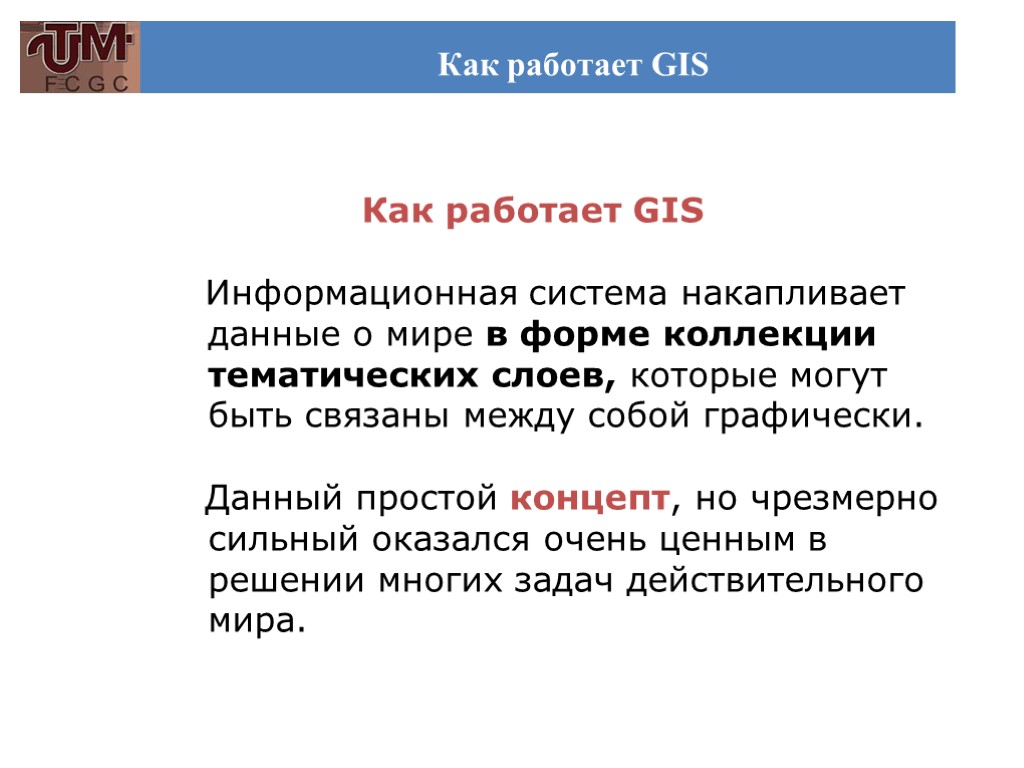 UTM
F C G C

Как работает GIS

Как работает GIS

Информационная система накапливает данные о мире в форме коллекции тематических слоев, которые могут быть связаны между собой графически.

Данный простой концепт, но чрезмерно сильный оказался очень ценным в решении многих задач действительного мира.